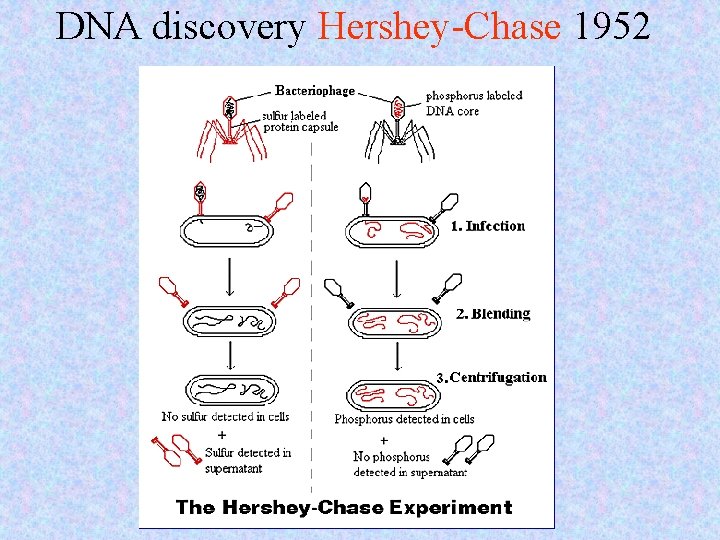 DNA discovery Hershey-Chase 1952

Bacteriophage

sulfur labeled protein capsule

phosphorus labeled DNA core

1. Infection

2. Blending

3. Centrifugation

No sulfur detected in cells

+

Sulfur detected in supernatant

Phosphorus detected in cells

+

No phosphorus detected in supernatant

The Hershey-Chase Experiment